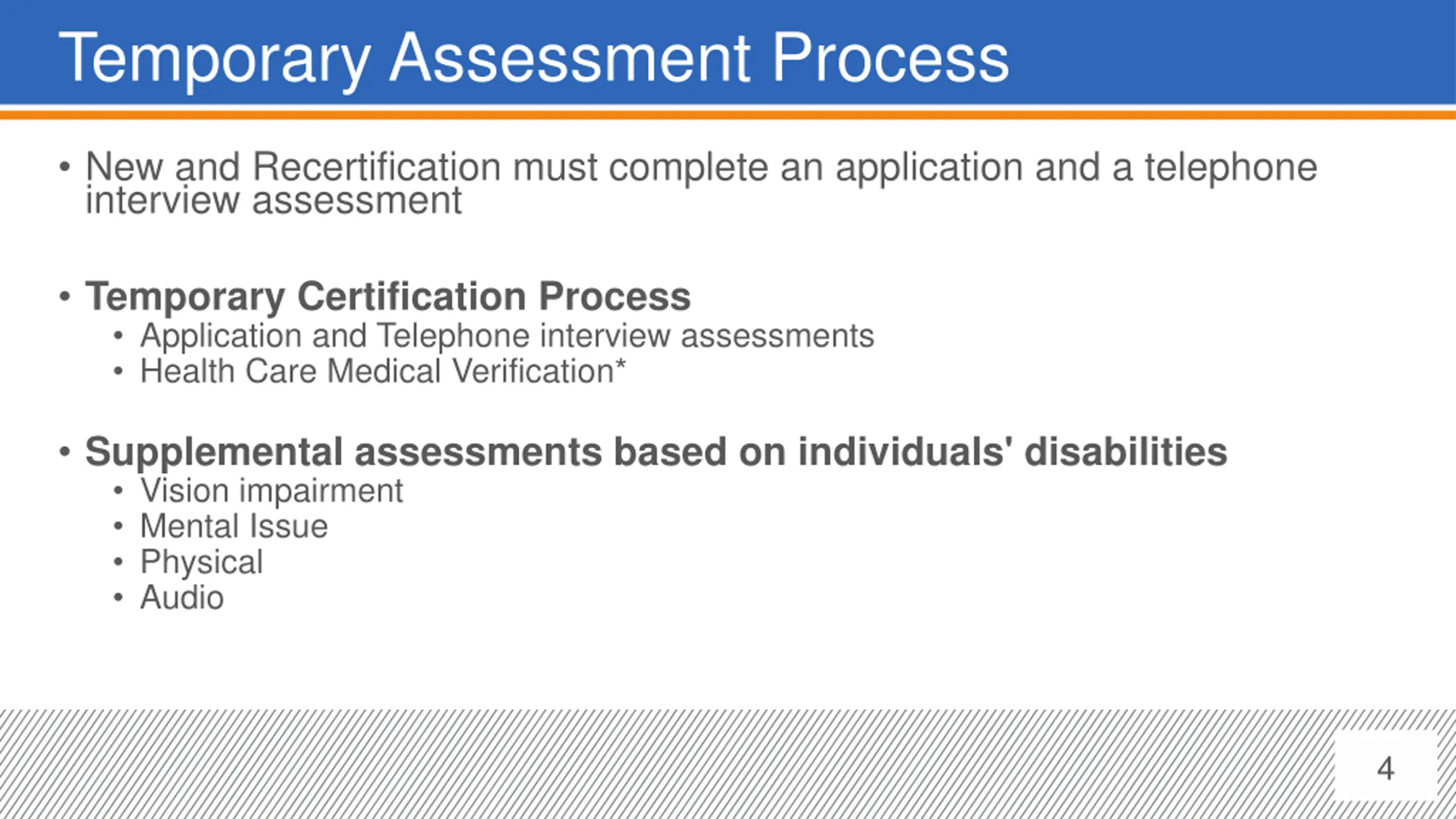 Temporary Assessment Process

• New and Recertification must complete an application and a telephone interview assessment

• Temporary Certification Process
  • Application and Telephone interview assessments
  • Health Care Medical Verification*

• Supplemental assessments based on individuals' disabilities
  • Vision impairment
  • Mental Issue
  • Physical
  • Audio

4